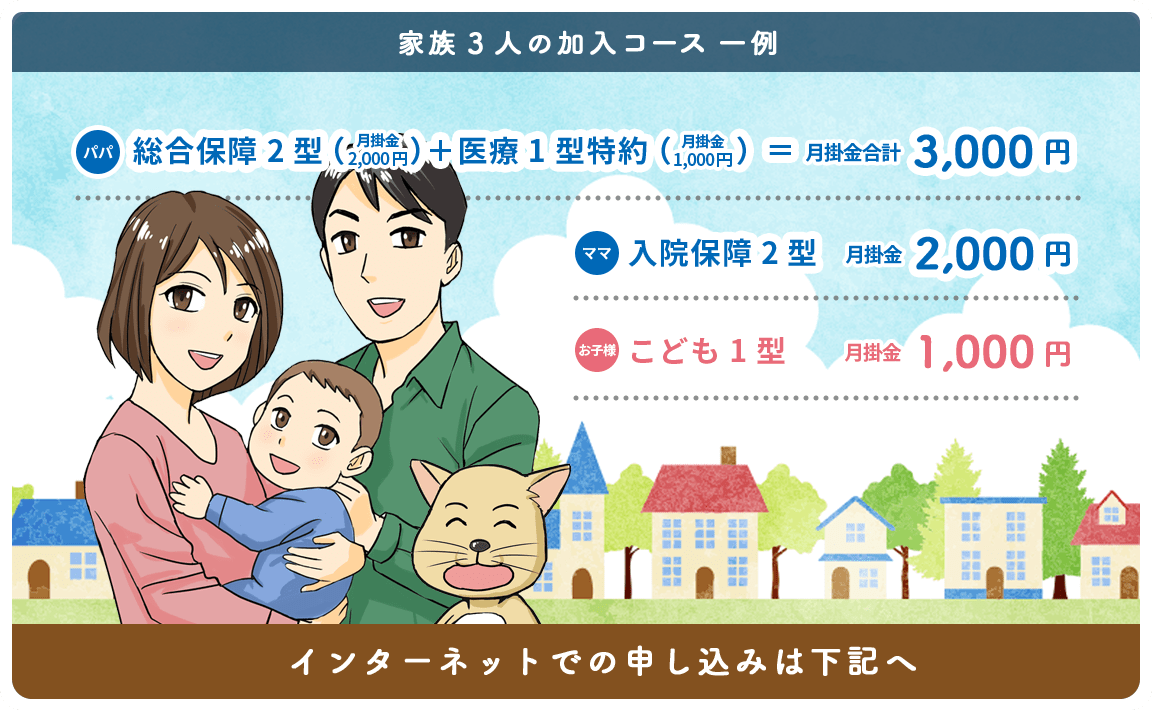 家族３人の加入コース 一例

パパ 総合保障２型（月掛金 2,000円）＋医療１型特約（月掛金 1,000円）＝ 月掛金合計 3,000円

ママ 入院保障２型 月掛金 2,000円

お子様 こども１型 月掛金 1,000円

インターネットでの申し込みは下記へ